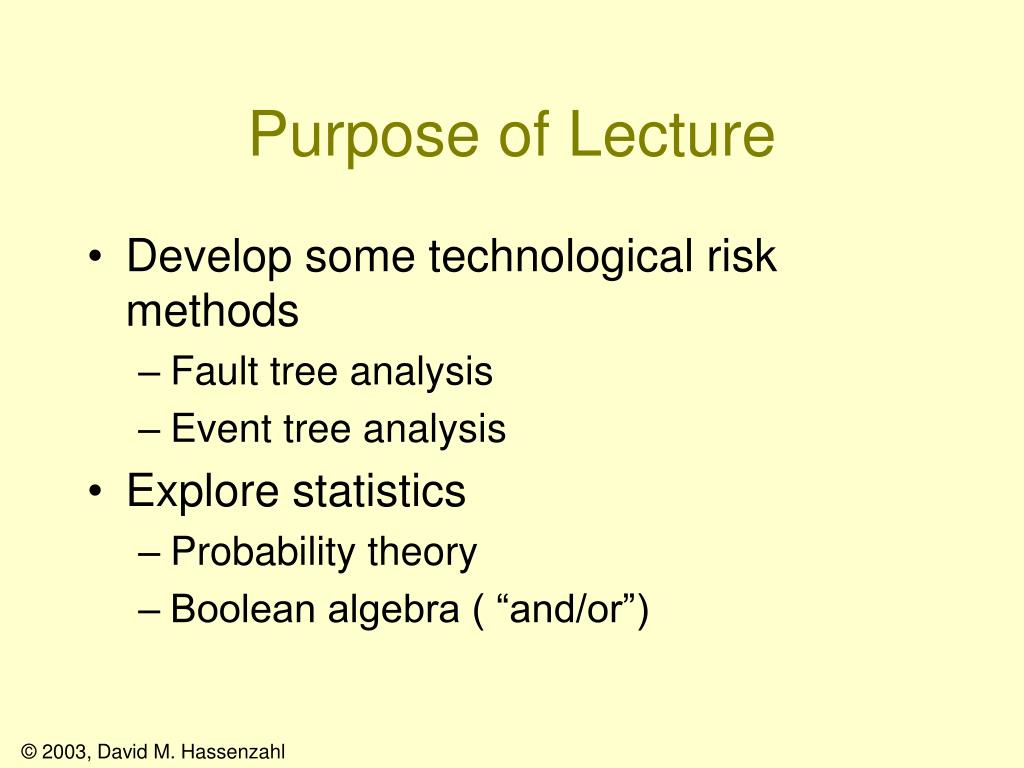 Purpose of Lecture

• Develop some technological risk methods
– Fault tree analysis
– Event tree analysis
• Explore statistics
– Probability theory
– Boolean algebra ( “and/or”)

© 2003, David M. Hassenzahl